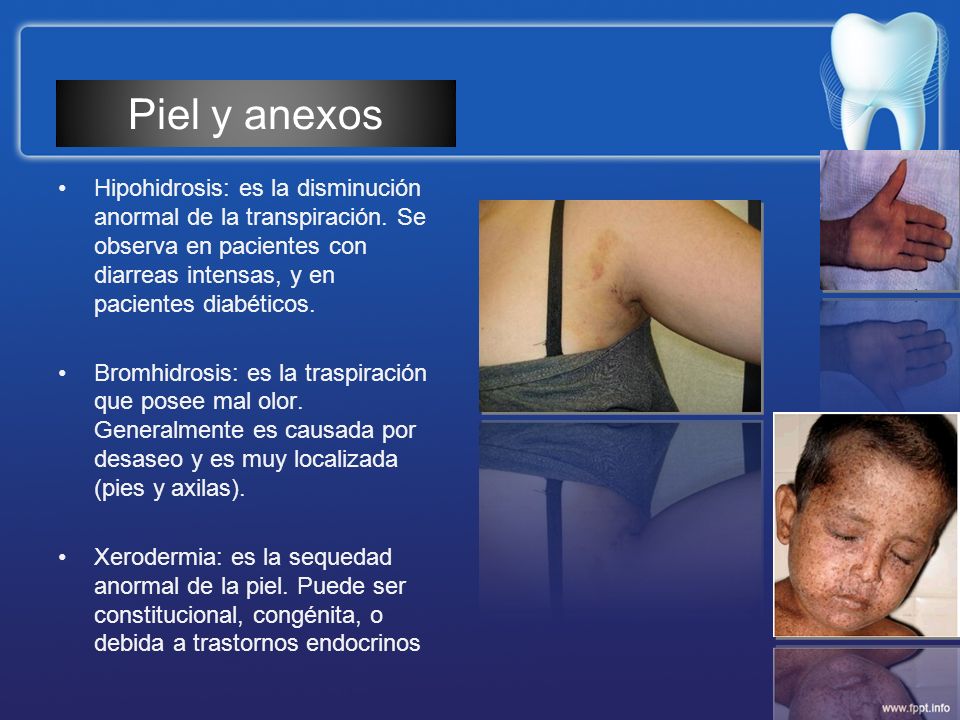 Piel y anexos

• Hipohidrosis: es la disminución anormal de la transpiración. Se observa en pacientes con diarreas intensas, y en pacientes diabéticos.

• Bromhidrosis: es la traspiración que posee mal olor. Generalmente es causada por desaseo y es muy localizada (pies y axilas).

• Xerodermia: es la sequedad anormal de la piel. Puede ser constitucional, congénita, o debida a trastornos endocrinos

www.fppt.info